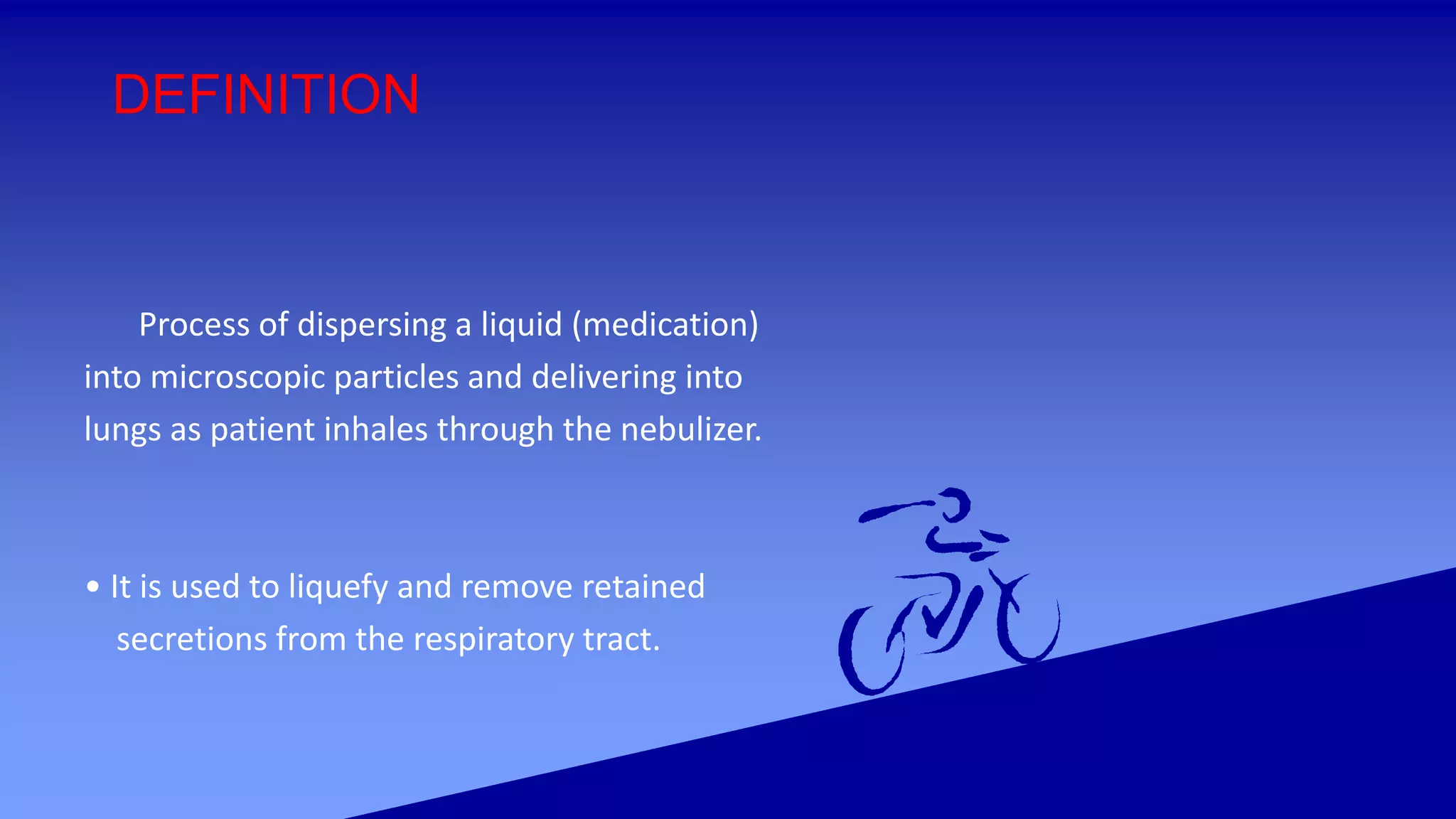 DEFINITION

Process of dispersing a liquid (medication) into microscopic particles and delivering into lungs as patient inhales through the nebulizer.

• It is used to liquefy and remove retained secretions from the respiratory tract.